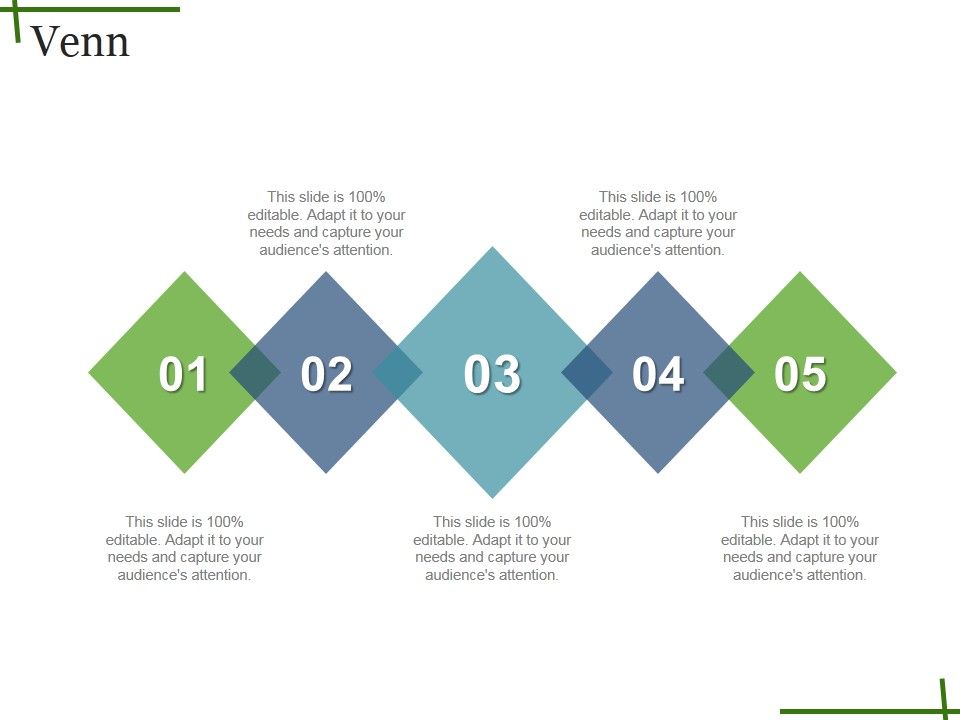 Venn

This slide is 100% editable. Adapt it to your needs and capture your audience's attention.

This slide is 100% editable. Adapt it to your needs and capture your audience's attention.

01 02 03 04 05

This slide is 100% editable. Adapt it to your needs and capture your audience's attention.

This slide is 100% editable. Adapt it to your needs and capture your audience's attention.

This slide is 100% editable. Adapt it to your needs and capture your audience's attention.